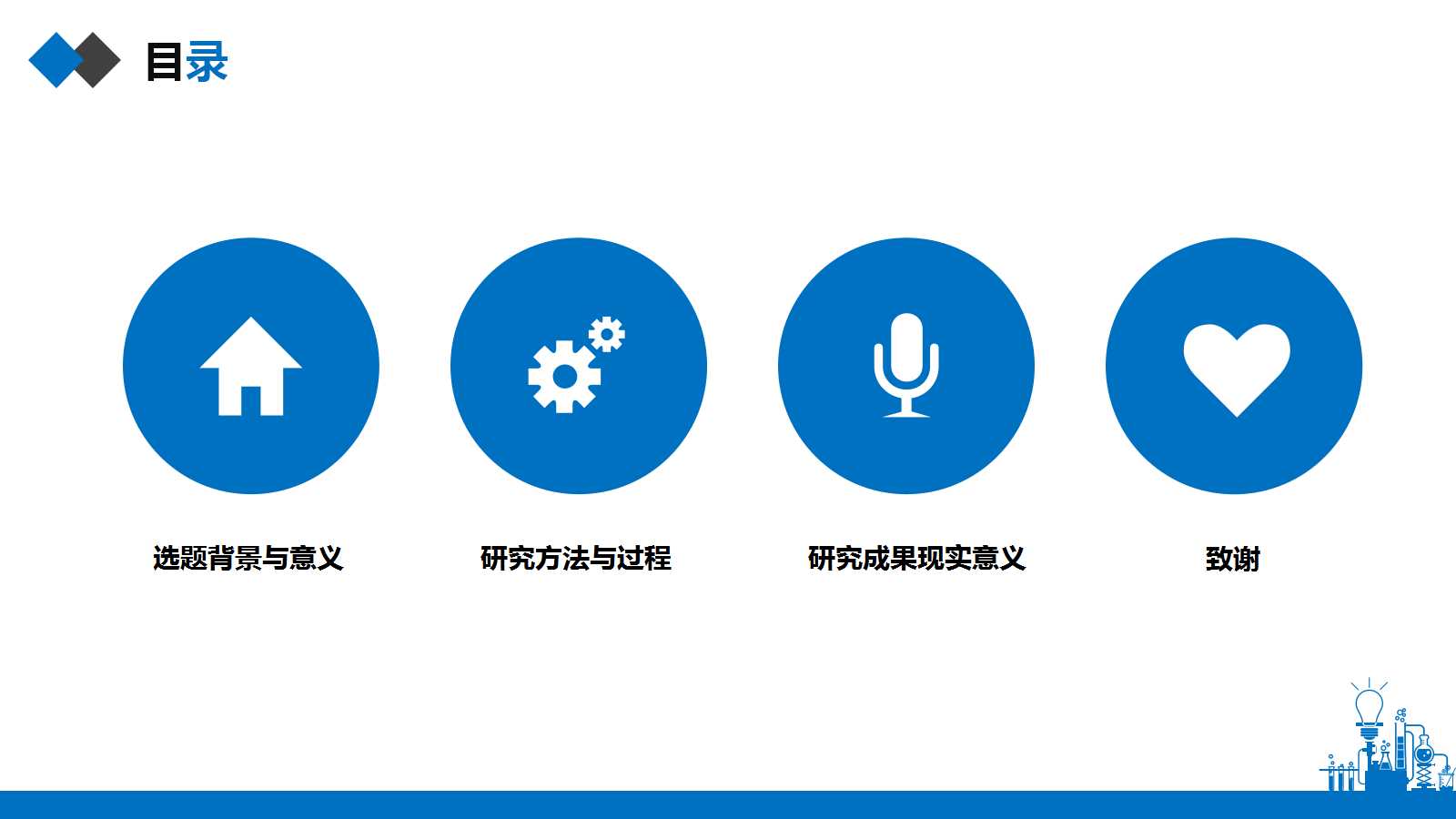 目录

选题背景与意义

研究方法与过程

研究成果现实意义

致谢